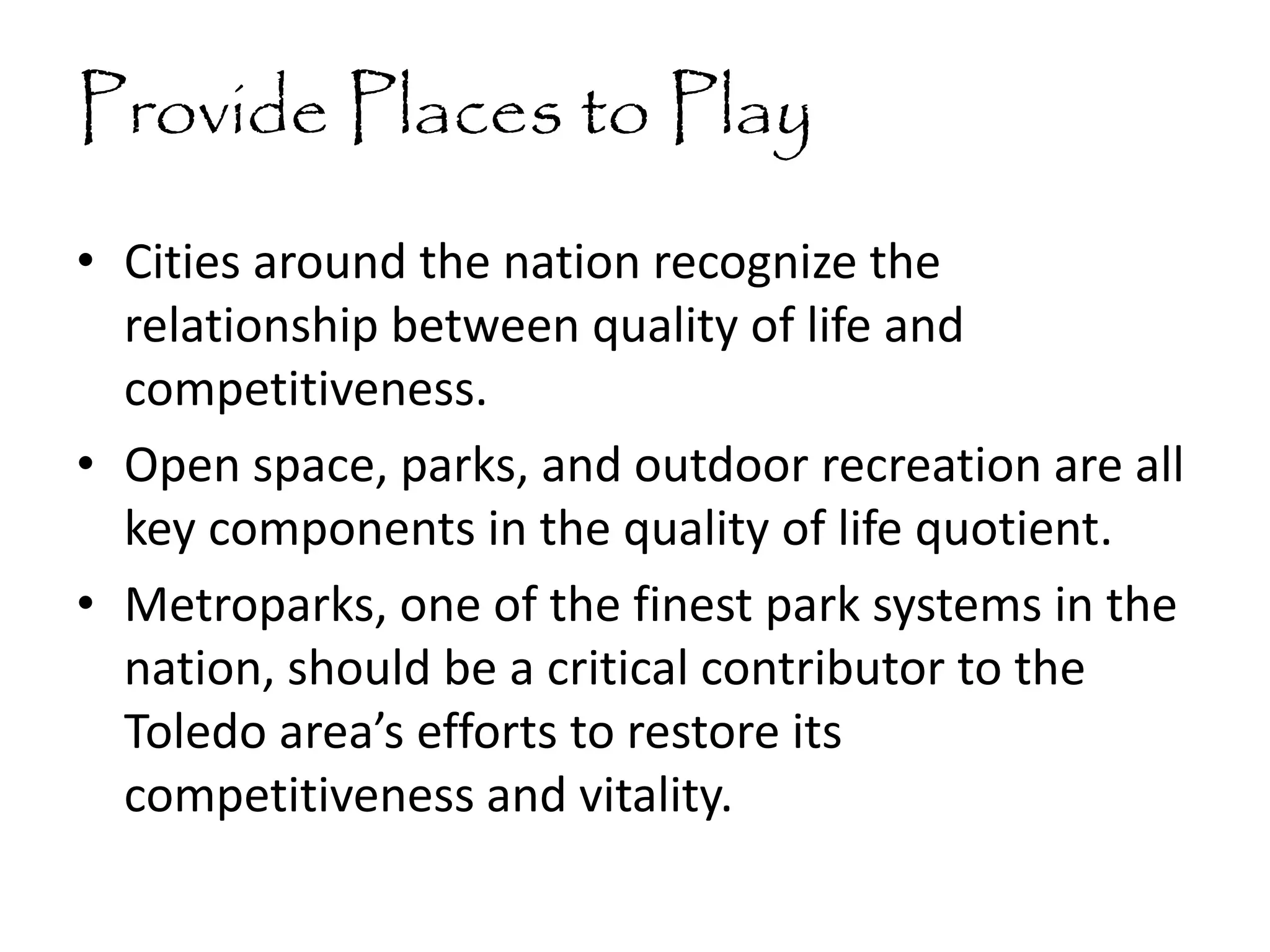 Provide Places to Play

• Cities around the nation recognize the relationship between quality of life and competitiveness.

• Open space, parks, and outdoor recreation are all key components in the quality of life quotient.

• Metroparks, one of the finest park systems in the nation, should be a critical contributor to the Toledo area’s efforts to restore its competitiveness and vitality.